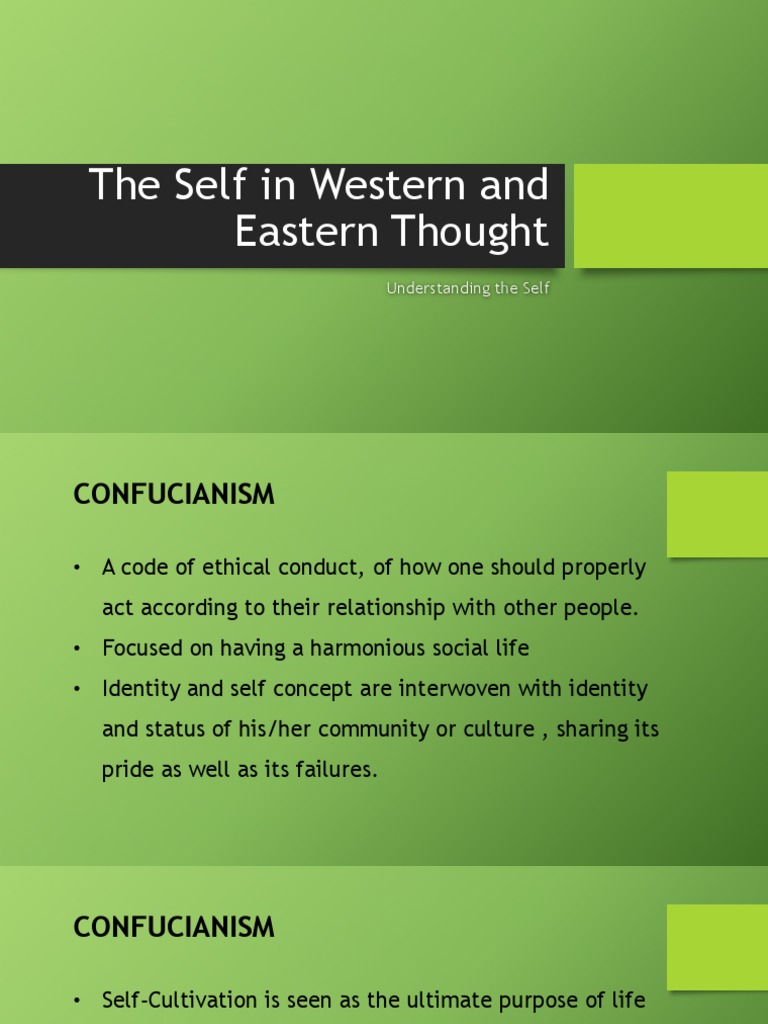 The Self in Western and Eastern Thought

Understanding the Self

CONFUCIANISM

• A code of ethical conduct, of how one should properly act according to their relationship with other people.
• Focused on having a harmonious social life
• Identity and self concept are interwoven with identity and status of his/her community or culture , sharing its pride as well as its failures.

CONFUCIANISM

• Self-Cultivation is seen as the ultimate purpose of life